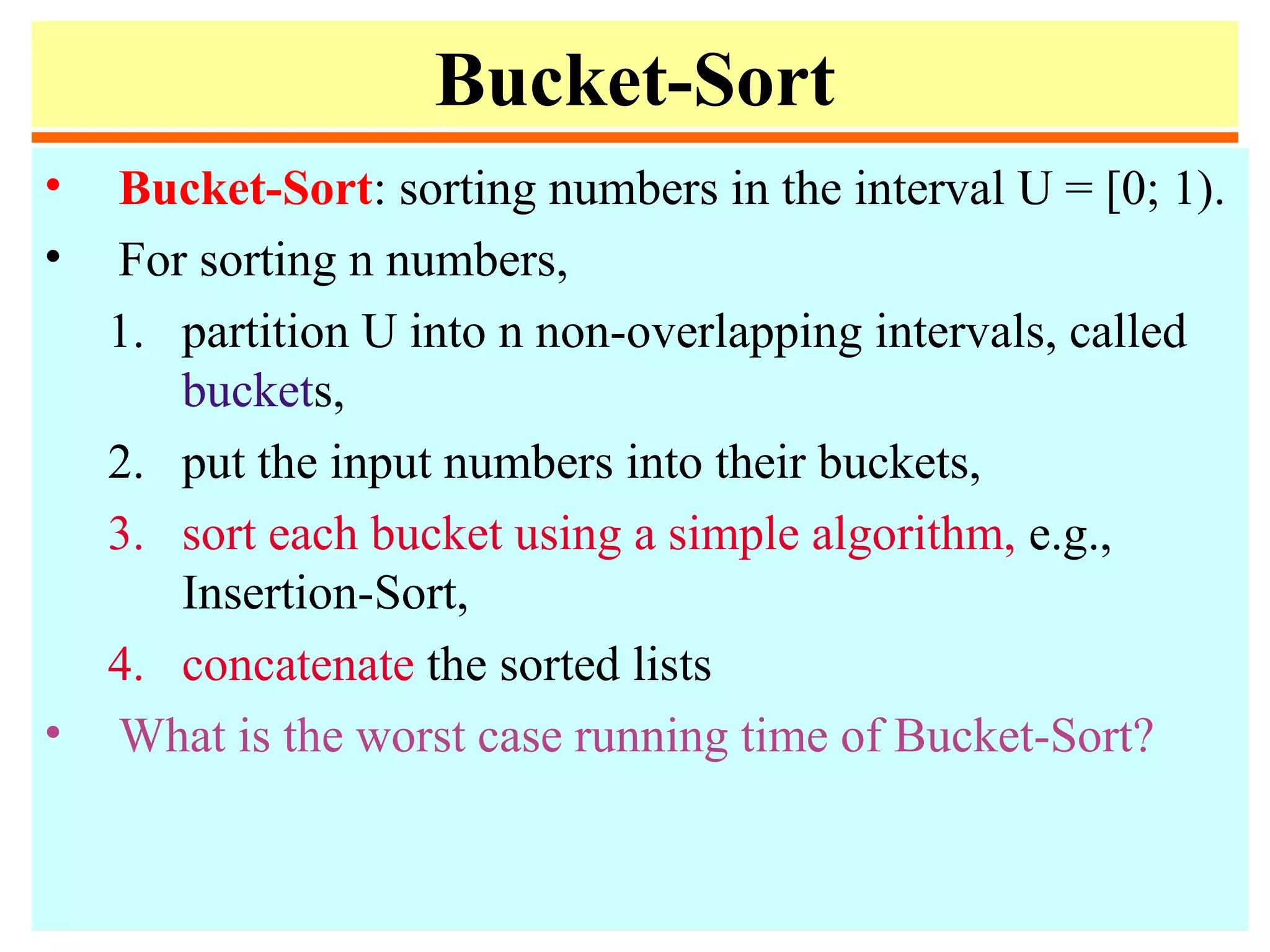 Bucket-Sort

• Bucket-Sort: sorting numbers in the interval U = [0; 1).
• For sorting n numbers,
1. partition U into n non-overlapping intervals, called buckets,
2. put the input numbers into their buckets,
3. sort each bucket using a simple algorithm, e.g., Insertion-Sort,
4. concatenate the sorted lists
• What is the worst case running time of Bucket-Sort?